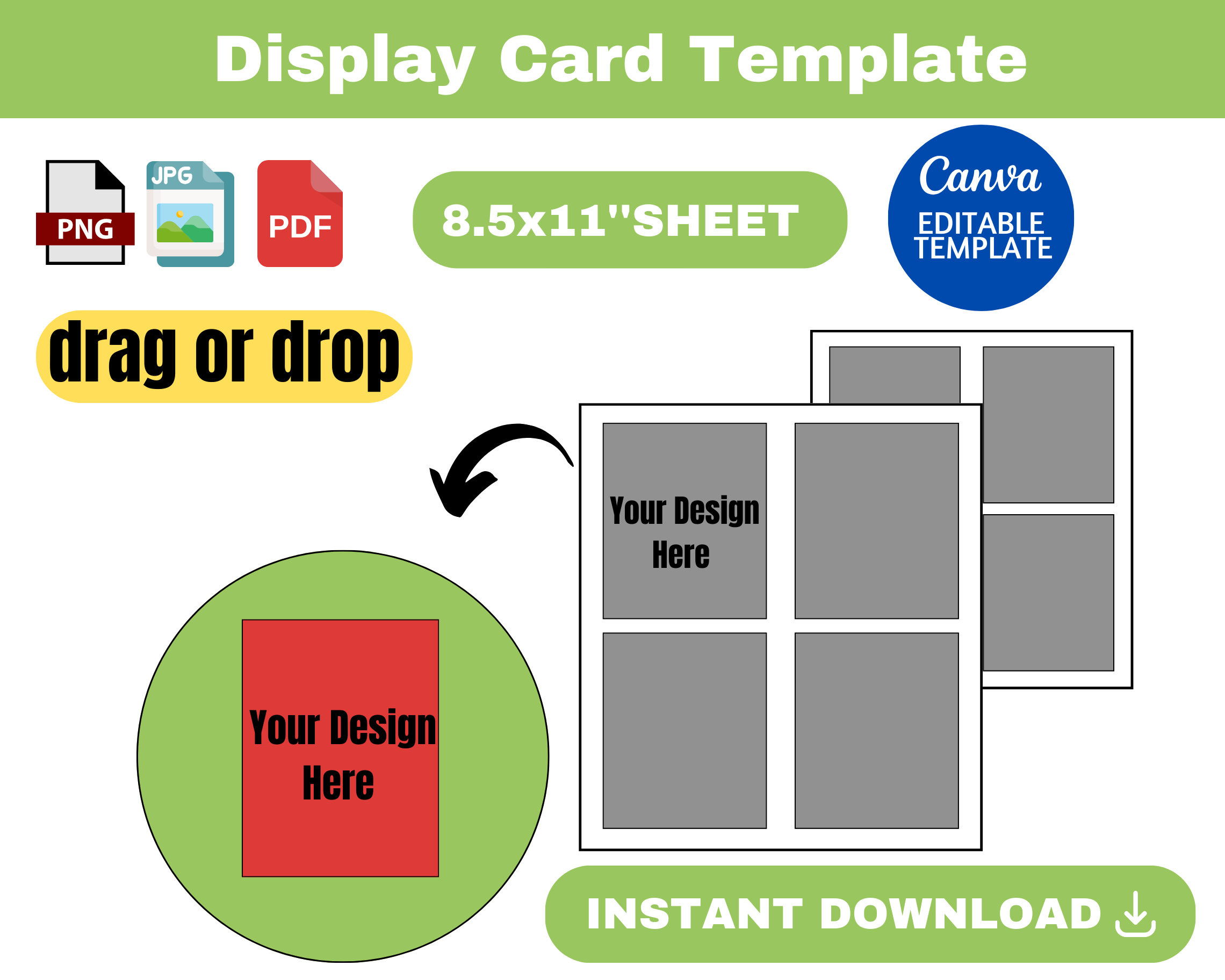 Display Card Template

PNG JPG PDF

8.5x11"SHEET

Canva
EDITABLE TEMPLATE

drag or drop

Your Design Here

Your Design Here

INSTANT DOWNLOAD